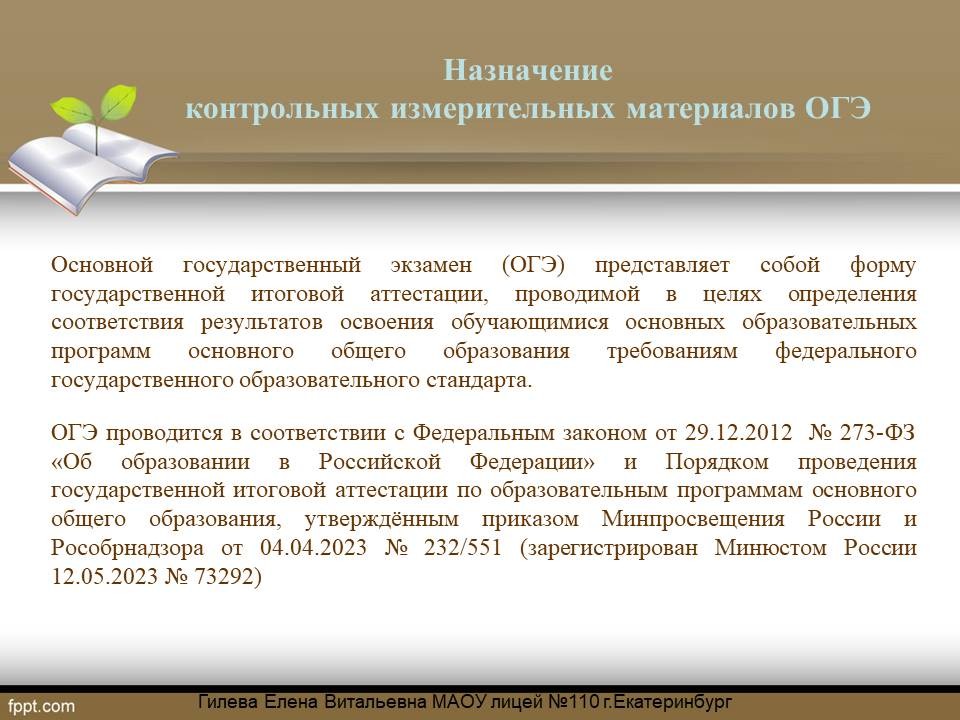 Назначение
контрольных измерительных материалов ОГЭ

Основной государственный экзамен (ОГЭ) представляет собой форму государственной итоговой аттестации, проводимой в целях определения соответствия результатов освоения обучающимися основных образовательных программ основного общего образования требованиям федерального государственного образовательного стандарта.

ОГЭ проводится в соответствии с Федеральным законом от 29.12.2012 № 273-ФЗ «Об образовании в Российской Федерации» и Порядком проведения государственной итоговой аттестации по образовательным программам основного общего образования, утверждённым приказом Минпросвещения России и Рособрнадзора от 04.04.2023 № 232/551 (зарегистрирован Минюстом России 12.05.2023 № 73292)

fppt.com

Гилева Елена Витальевна МАОУ лицей №110 г.Екатеринбург